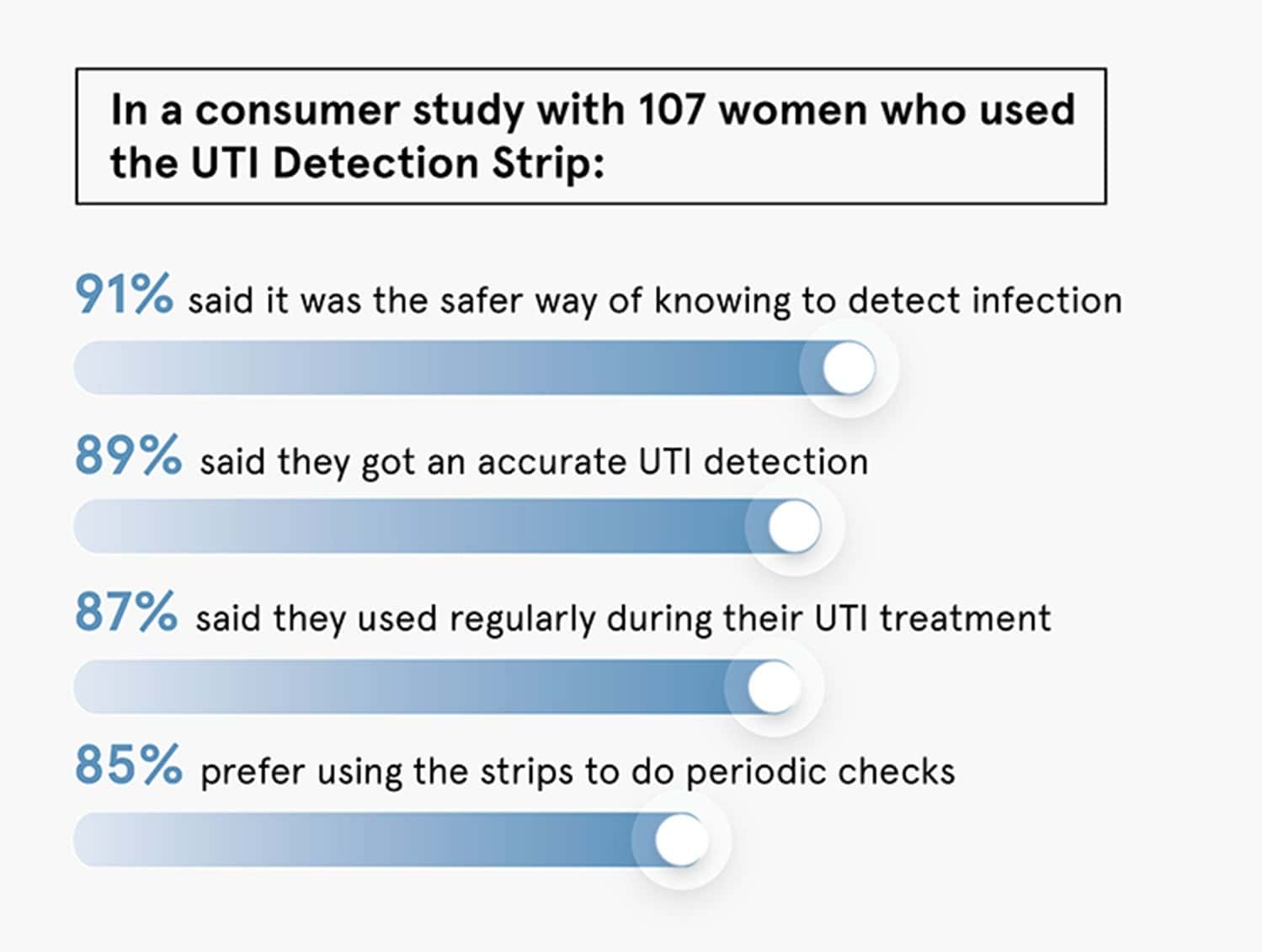 In a consumer study with 107 women who used the UTI Detection Strip:

91% said it was the safer way of knowing to detect infection

89% said they got an accurate UTI detection

87% said they used regularly during their UTI treatment

85% prefer using the strips to do periodic checks